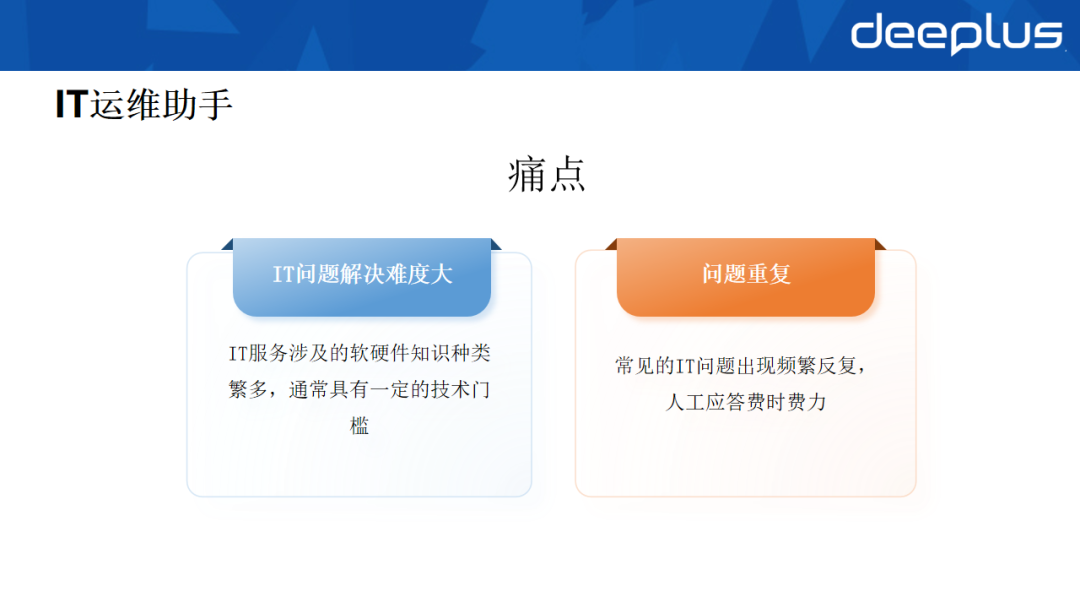 deeplus

IT运维助手

痛点

IT问题解决难度大

IT服务涉及的软硬件知识种类繁多，通常具有一定的技术门槛

问题重复

常见的IT问题出现频繁反复，人工应答费时费力